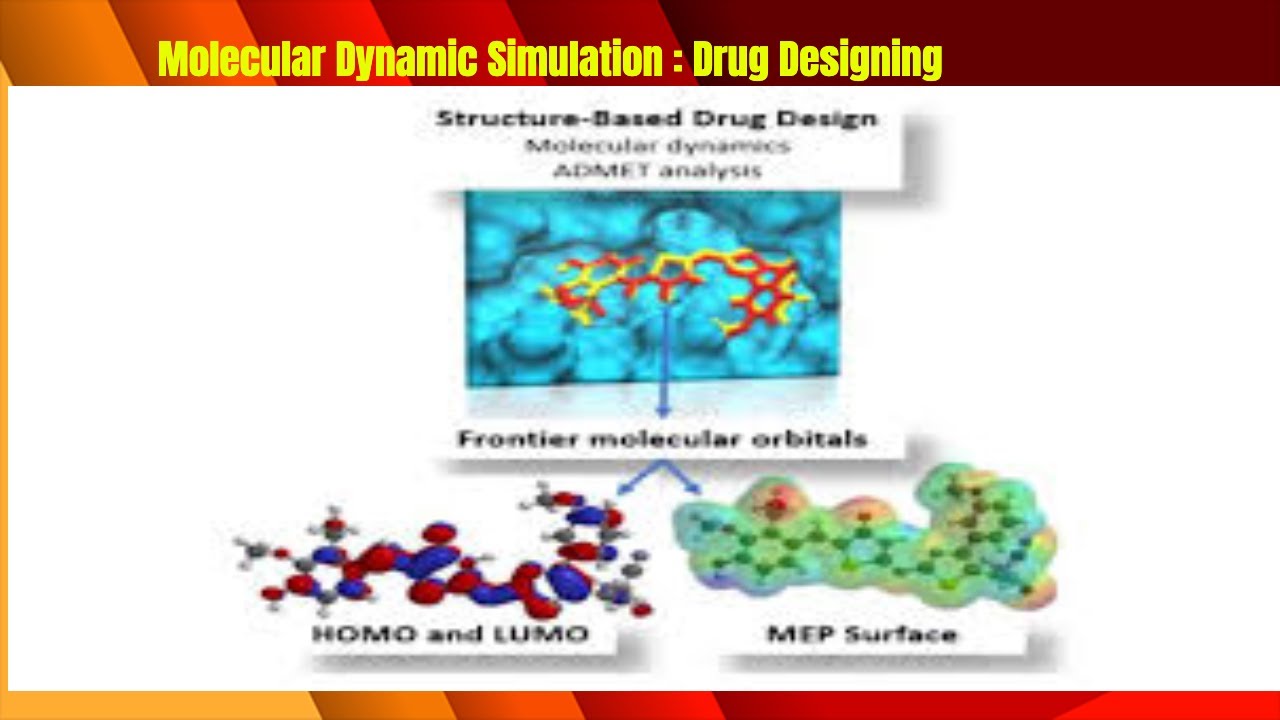 Molecular Dynamic Simulation : Drug Designing

Structure-Based Drug Design
Molecular dynamics
ADMET analysis

Frontier molecular orbitals

HOMO and LUMO

MEP Surface